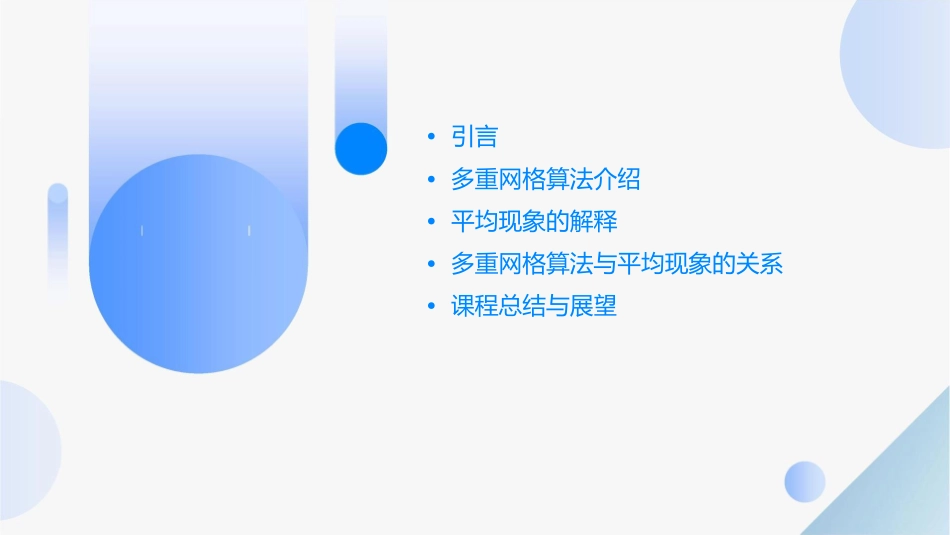 • 引言
• 多重网格算法介绍
• 平均现象的解释
• 多重网格算法与平均现象的关系
• 课程总结与展望